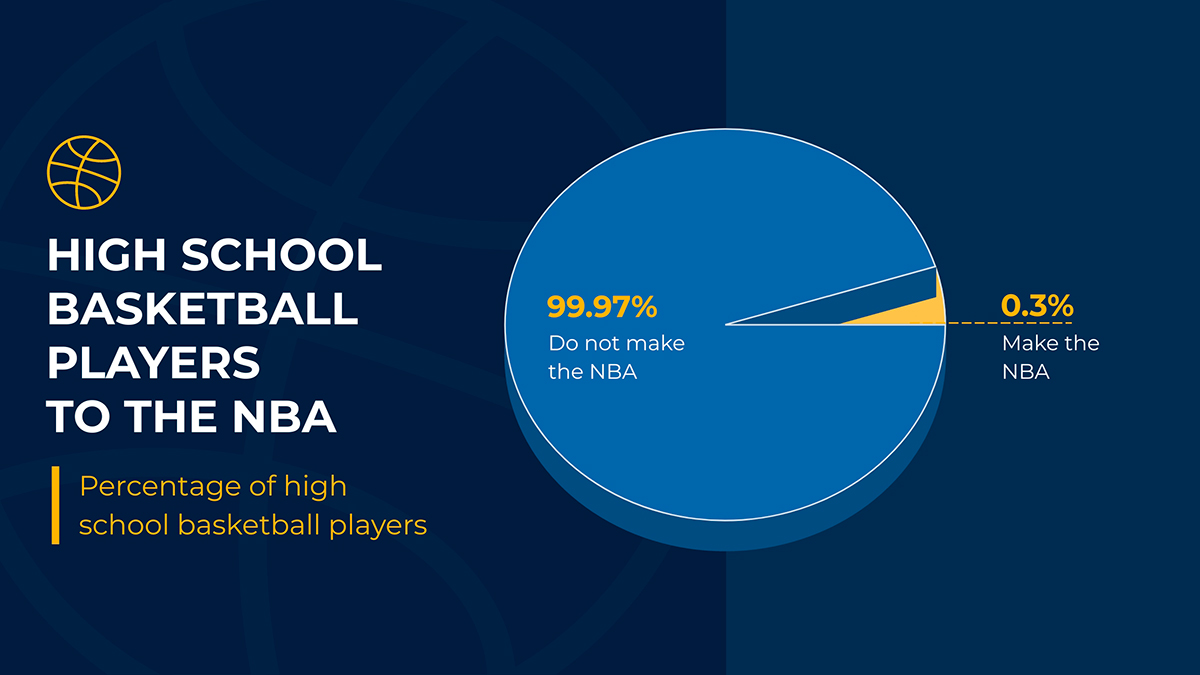 HIGH SCHOOL BASKETBALL PLAYERS TO THE NBA

Percentage of high school basketball players

99.97%
Do not make the NBA

0.3%
Make the NBA